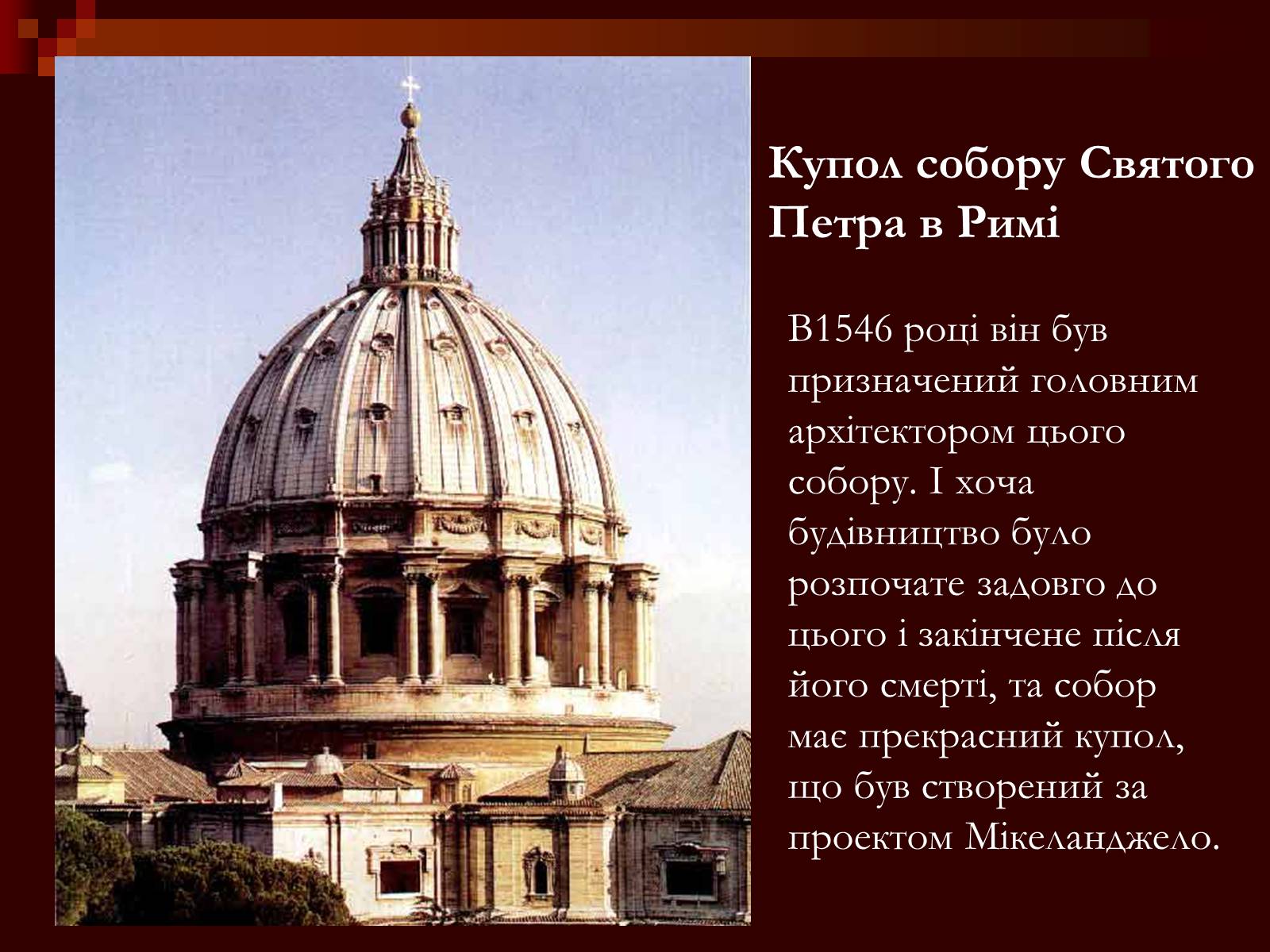 Купол собору Святого Петра в Римі

В1546 році він був призначений головним архітектором цього собору. І хоча будівництво було розпочате задовго до цього і закінчене після його смерті, та собор має прекрасний купол, що був створений за проектом Мікеланджело.